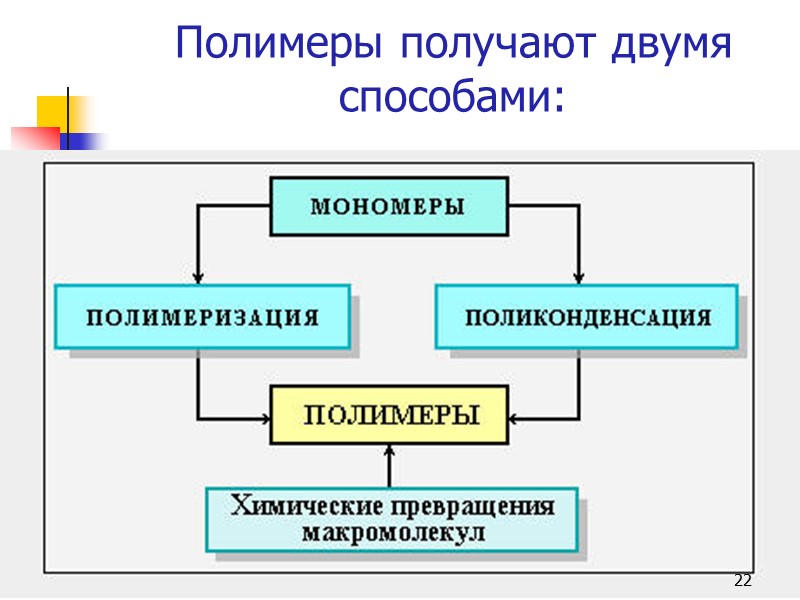 Полимеры получают двумя способами:

МОНОМЕРЫ

ПОЛИМЕРИЗАЦИЯ

ПОЛИКОНДЕНСАЦИЯ

ПОЛИМЕРЫ

Химические превращения макромолекул

22